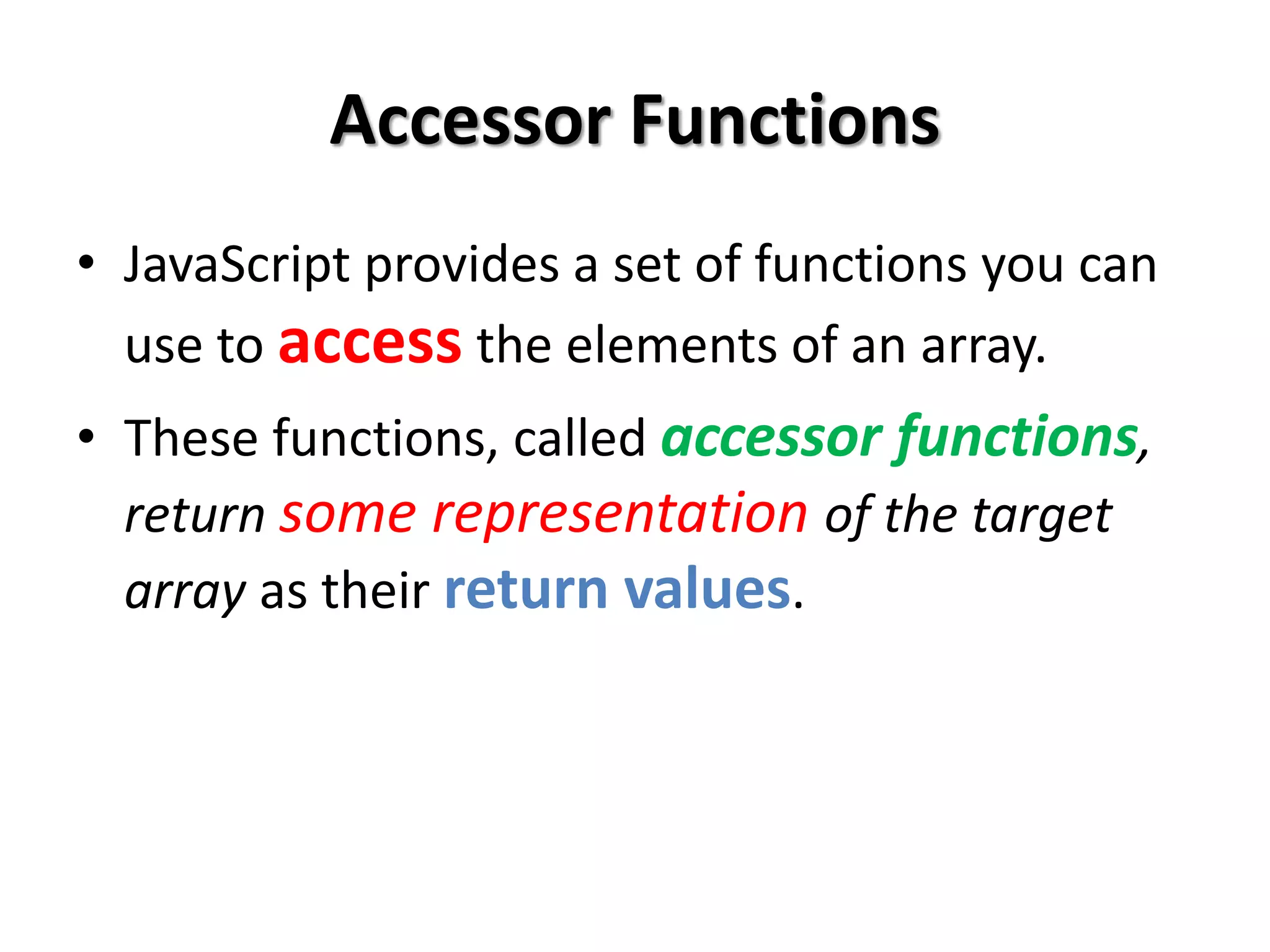 Accessor Functions

• JavaScript provides a set of functions you can use to access the elements of an array.

• These functions, called accessor functions, return some representation of the target array as their return values.